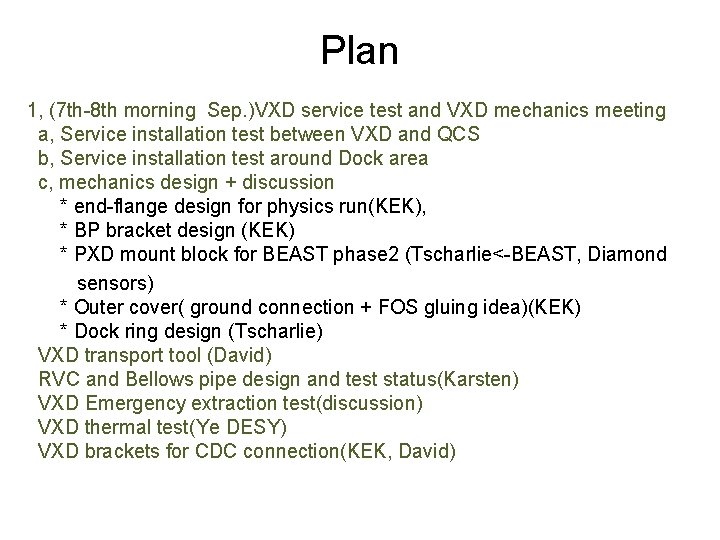 Plan

1, (7th-8th morning  Sep.)VXD service test and VXD mechanics meeting
a, Service installation test between VXD and QCS
b, Service installation test around Dock area
c, mechanics design + discussion
* end-flange design for physics run(KEK),
* BP bracket design (KEK)
* PXD mount block for BEAST phase2 (Tscharlie<-BEAST, Diamond sensors)
* Outer cover( ground connection + FOS gluing idea)(KEK)
* Dock ring design (Tscharlie)
VXD transport tool (David)
RVC and Bellows pipe design and test status(Karsten)
VXD Emergency extraction test(discussion)
VXD thermal test(Ye DESY)
VXD brackets for CDC connection(KEK, David)